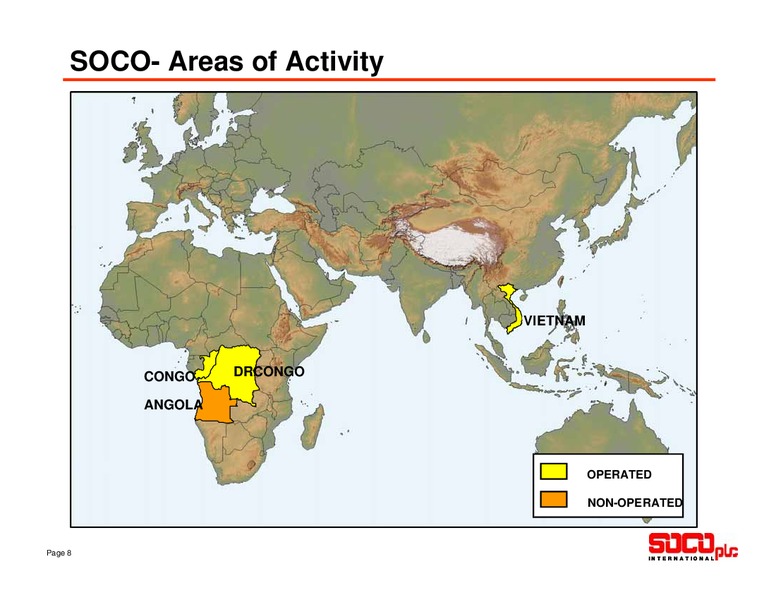 SOCO- Areas of Activity

VIETNAM

CONGO

DRCONGO

ANGOLA

OPERATED

NON-OPERATED

Page 8

SOCO plc
INTERNATIONAL